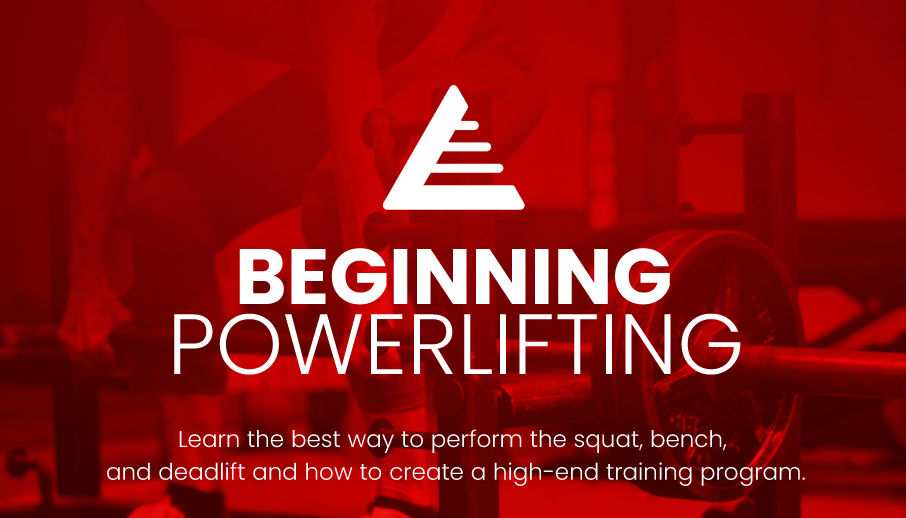 BEGINNING
POWERLIFTING

Learn the best way to perform the squat, bench, and deadlift and how to create a high-end training program.